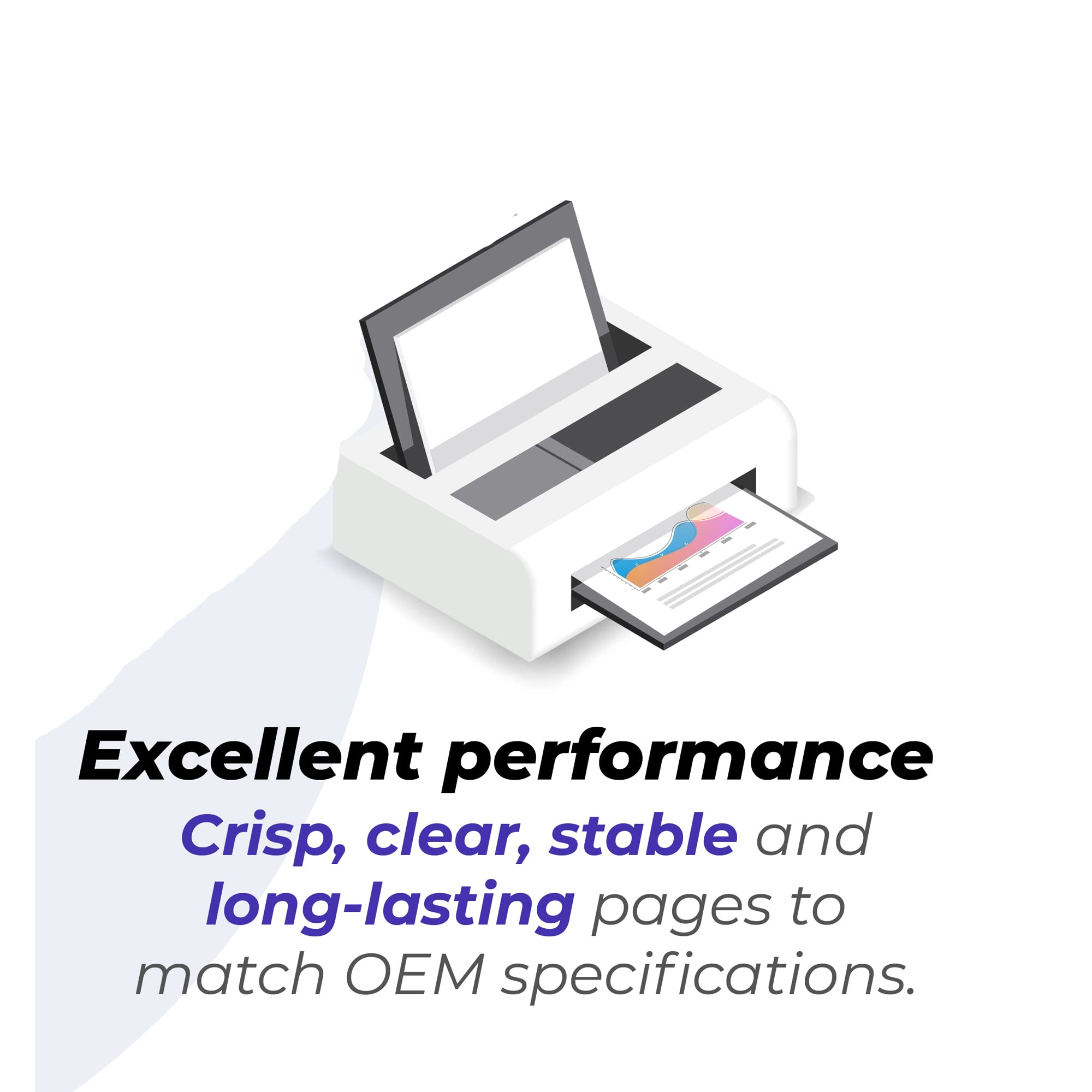 Excellent performance

Crisp, clear, stable and long-lasting pages to match OEM specifications.